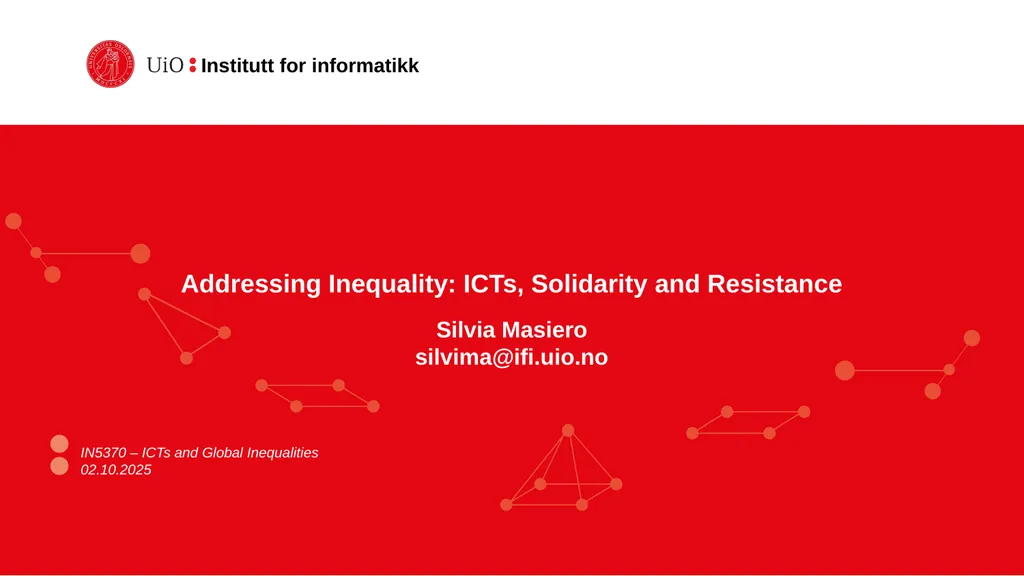 UiO : Institutt for informatikk

Addressing Inequality: ICTs, Solidarity and Resistance

Silvia Masiero
silvima@ifi.uio.no

IN5370 – ICTs and Global Inequalities
02.10.2025